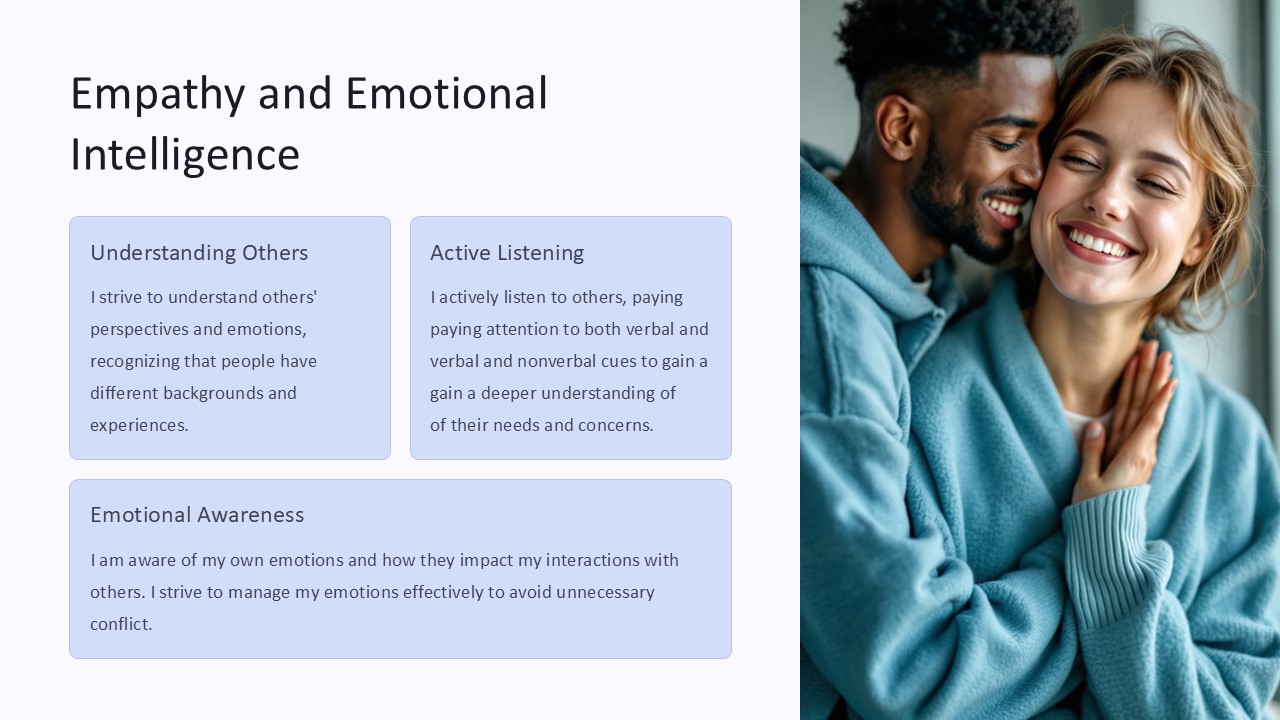 Empathy and Emotional Intelligence

Understanding Others

I strive to understand others' perspectives and emotions, recognizing that people have different backgrounds and experiences.

Active Listening

I actively listen to others, paying paying attention to both verbal and verbal and nonverbal cues to gain a gain a deeper understanding of of their needs and concerns.

Emotional Awareness

I am aware of my own emotions and how they impact my interactions with others. I strive to manage my emotions effectively to avoid unnecessary conflict.